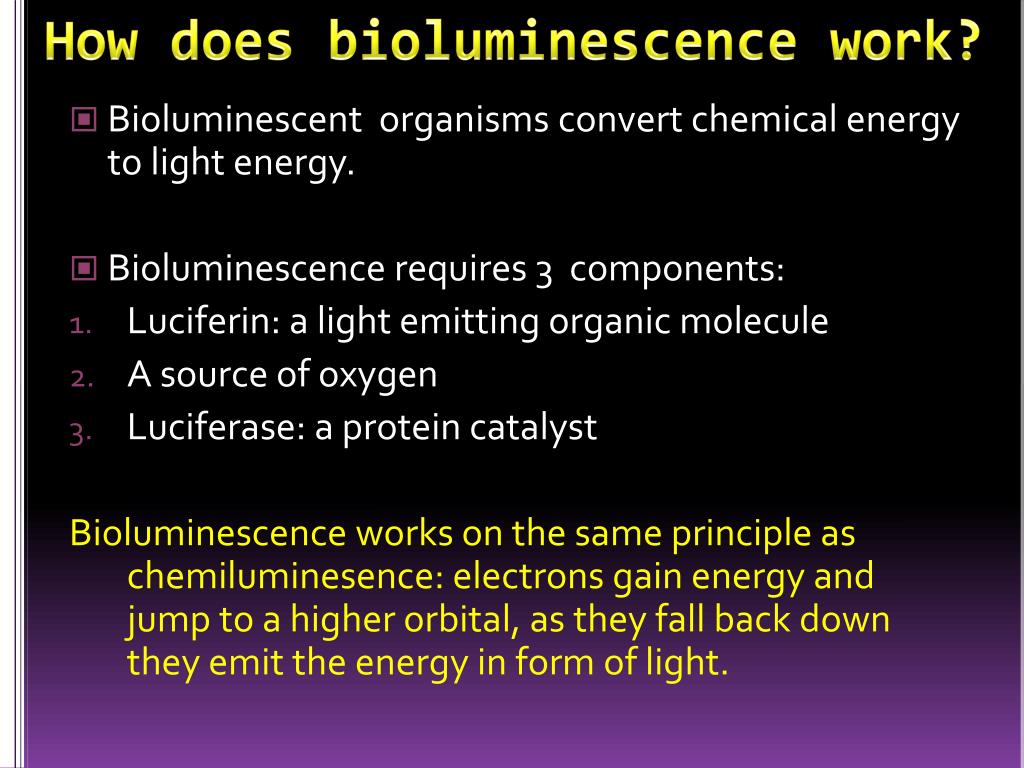 How does bioluminescence work?

Bioluminescent organisms convert chemical energy to light energy.

Bioluminescence requires 3 components:
1. Luciferin: a light emitting organic molecule
2. A source of oxygen
3. Luciferase: a protein catalyst

Bioluminescence works on the same principle as chemiluminesence: electrons gain energy and jump to a higher orbital, as they fall back down they emit the energy in form of light.